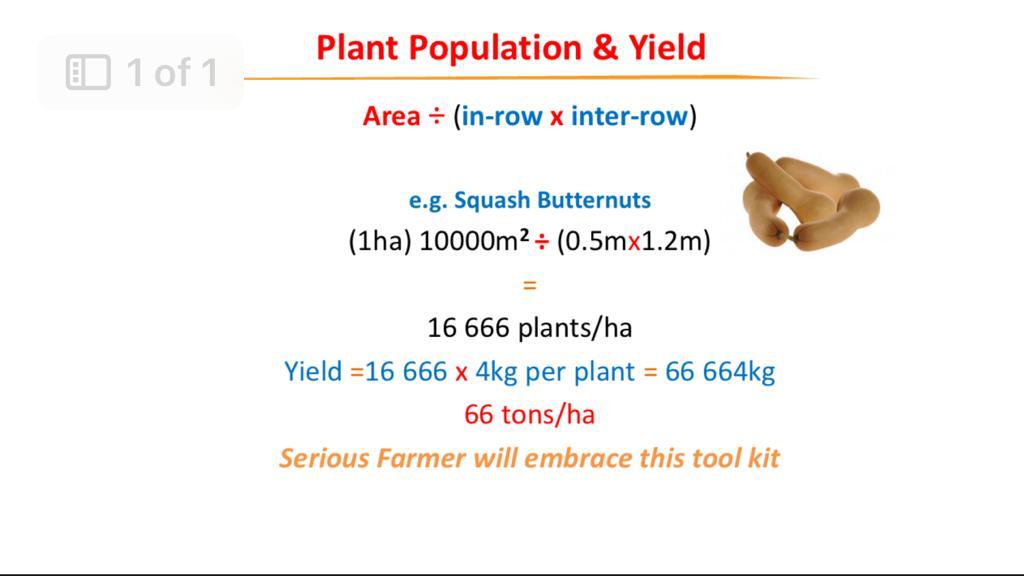 1 of 1

Plant Population & Yield

Area ÷ (in-row x inter-row)

e.g. Squash Butternuts

(1ha) 10000m$^2$ ÷ (0.5mx1.2m)

=

16 666 plants/ha

Yield =16 666 x 4kg per plant = 66 664kg

66 tons/ha

Serious Farmer will embrace this tool kit